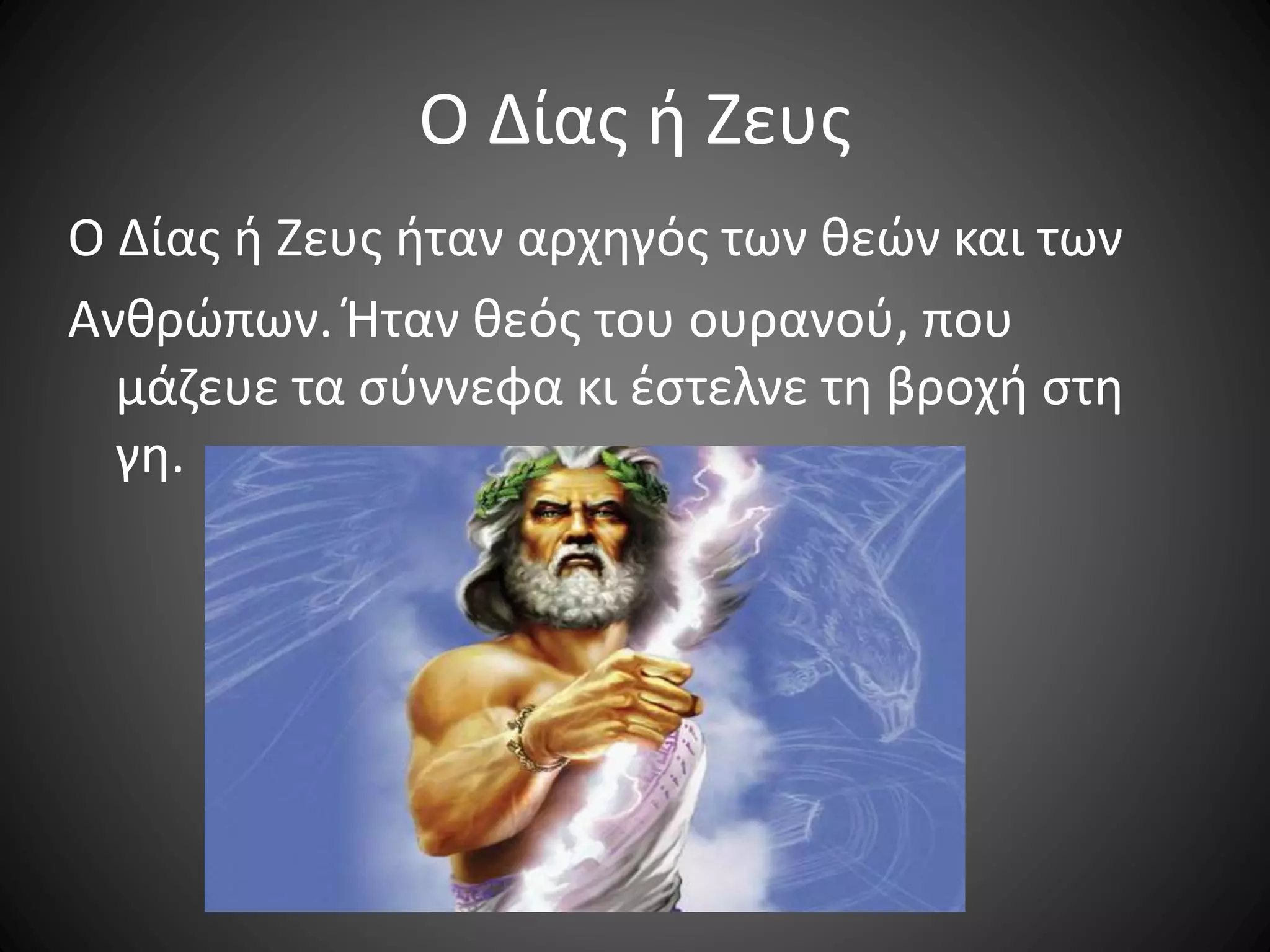 Ο Δίας ή Ζευς

Ο Δίας ή Ζευς ήταν αρχηγός των θεών και των

Ανθρώπων. Ήταν θεός του ουρανού, που μάζευε τα σύννεφα κι έστελνε τη βροχή στη γη.